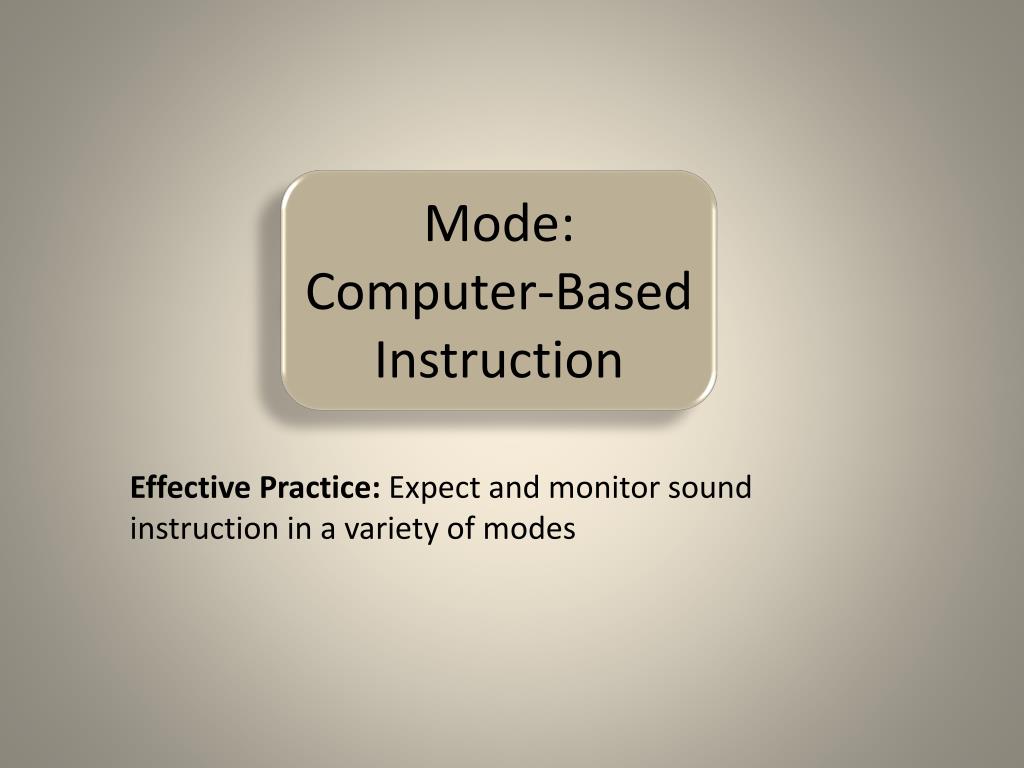 Mode:
Computer-Based Instruction

Effective Practice: Expect and monitor sound instruction in a variety of modes